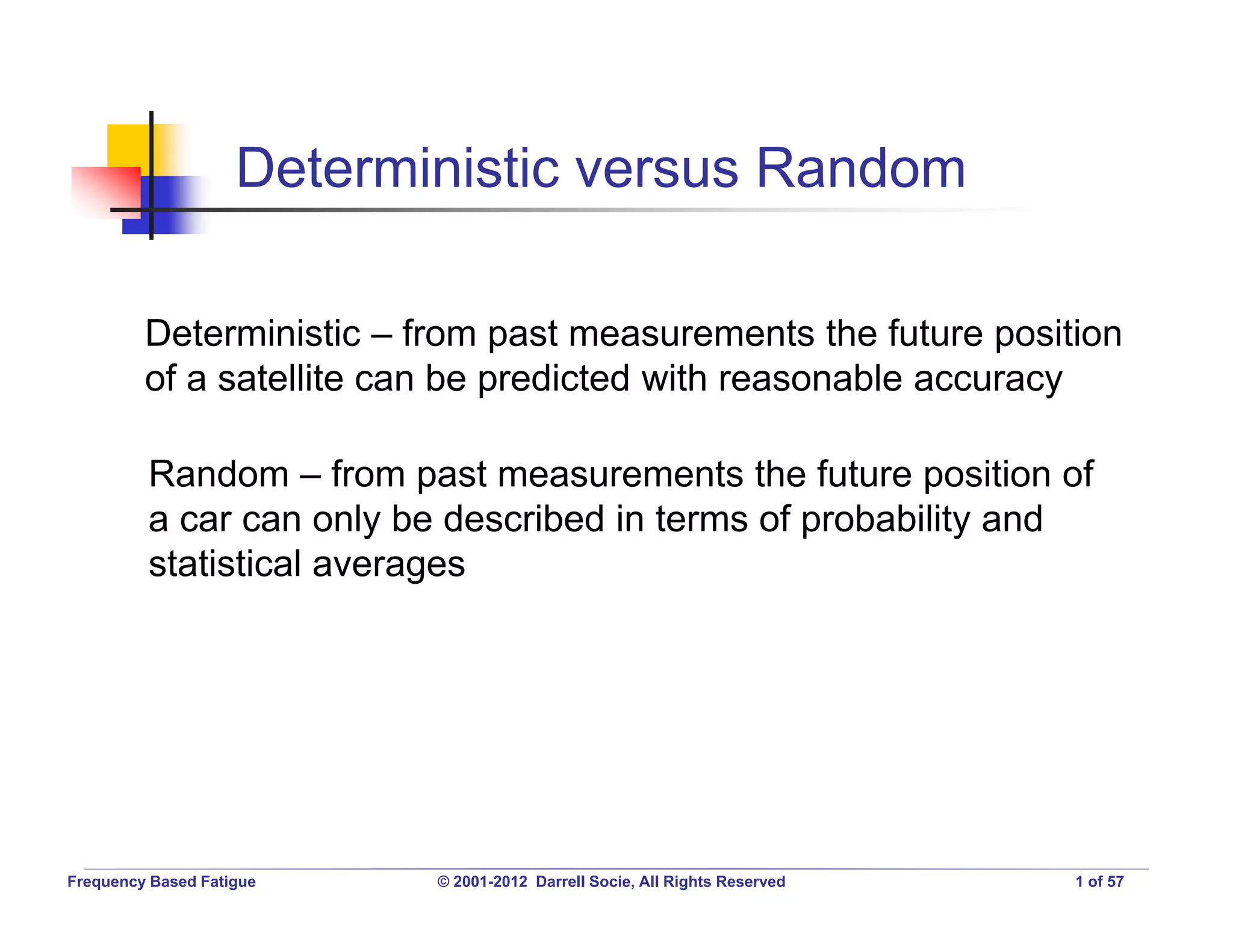 Deterministic versus Random

Deterministic – from past measurements the future position of a satellite can be predicted with reasonable accuracy

Random – from past measurements the future position of a car can only be described in terms of probability and statistical averages

Frequency Based Fatigue © 2001-2012 Darrell Socie, All Rights Reserved 1 of 57